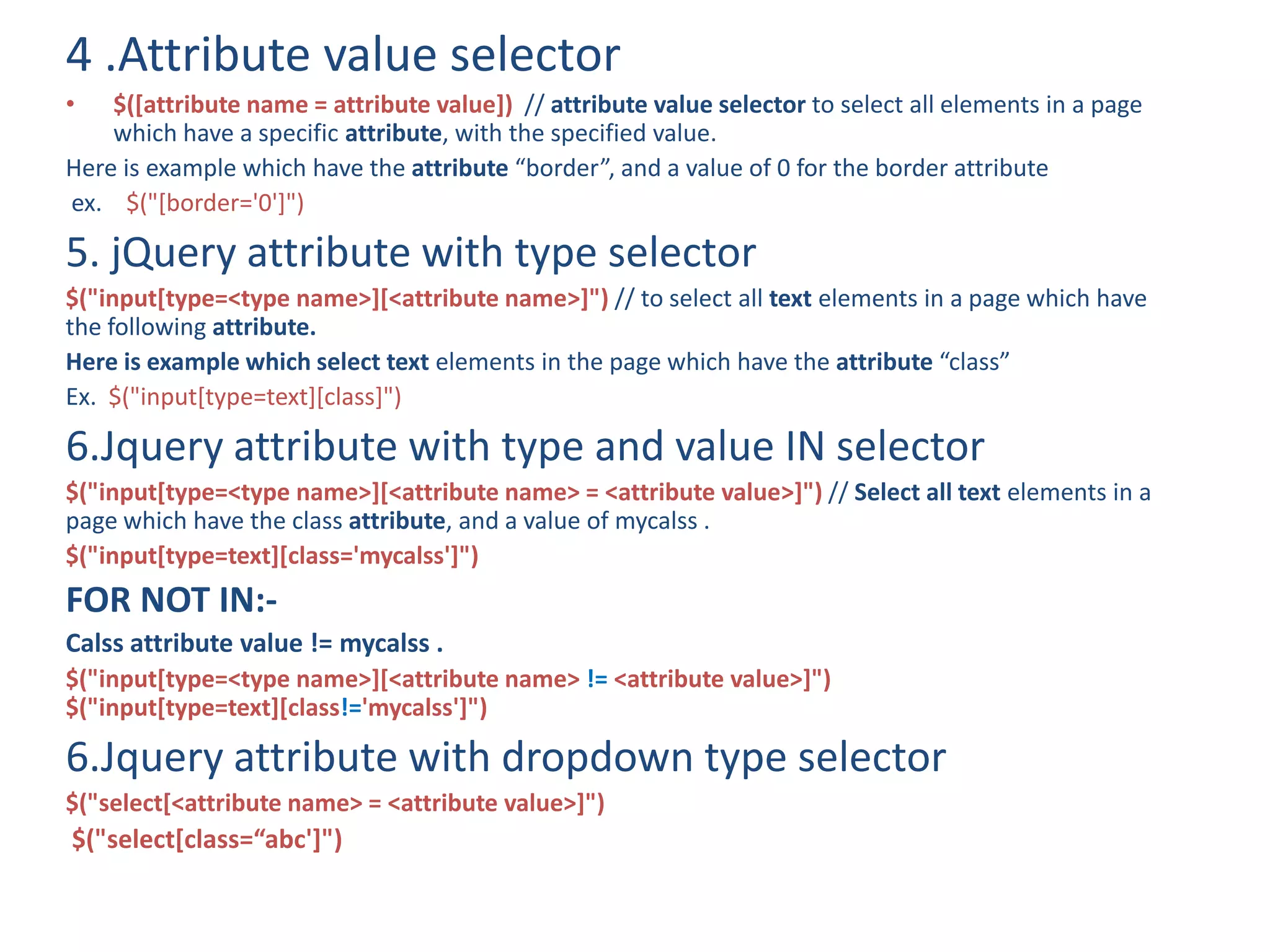 4 .Attribute value selector

• $([attribute name = attribute value]) // attribute value selector to select all elements in a page which have a specific attribute, with the specified value.

Here is example which have the attribute “border”, and a value of 0 for the border attribute

ex. $("[border='0']")

5. jQuery attribute with type selector

$("input[type=<type name>][<attribute name>]") // to select all text elements in a page which have the following attribute.

Here is example which select text elements in the page which have the attribute “class”

Ex. $("input[type=text][class]")

6.Jquery attribute with type and value IN selector

$("input[type=<type name>][<attribute name> = <attribute value>]") // Select all text elements in a page which have the class attribute, and a value of mycalss .

$("input[type=text][class='mycalss']")

FOR NOT IN:-

Calss attribute value != mycalss .

$("input[type=<type name>][<attribute name> != <attribute value>]")
$("input[type=text][class!='mycalss']")

6.Jquery attribute with dropdown type selector

$("select[<attribute name> = <attribute value>]")

$("select[class=“abc']")